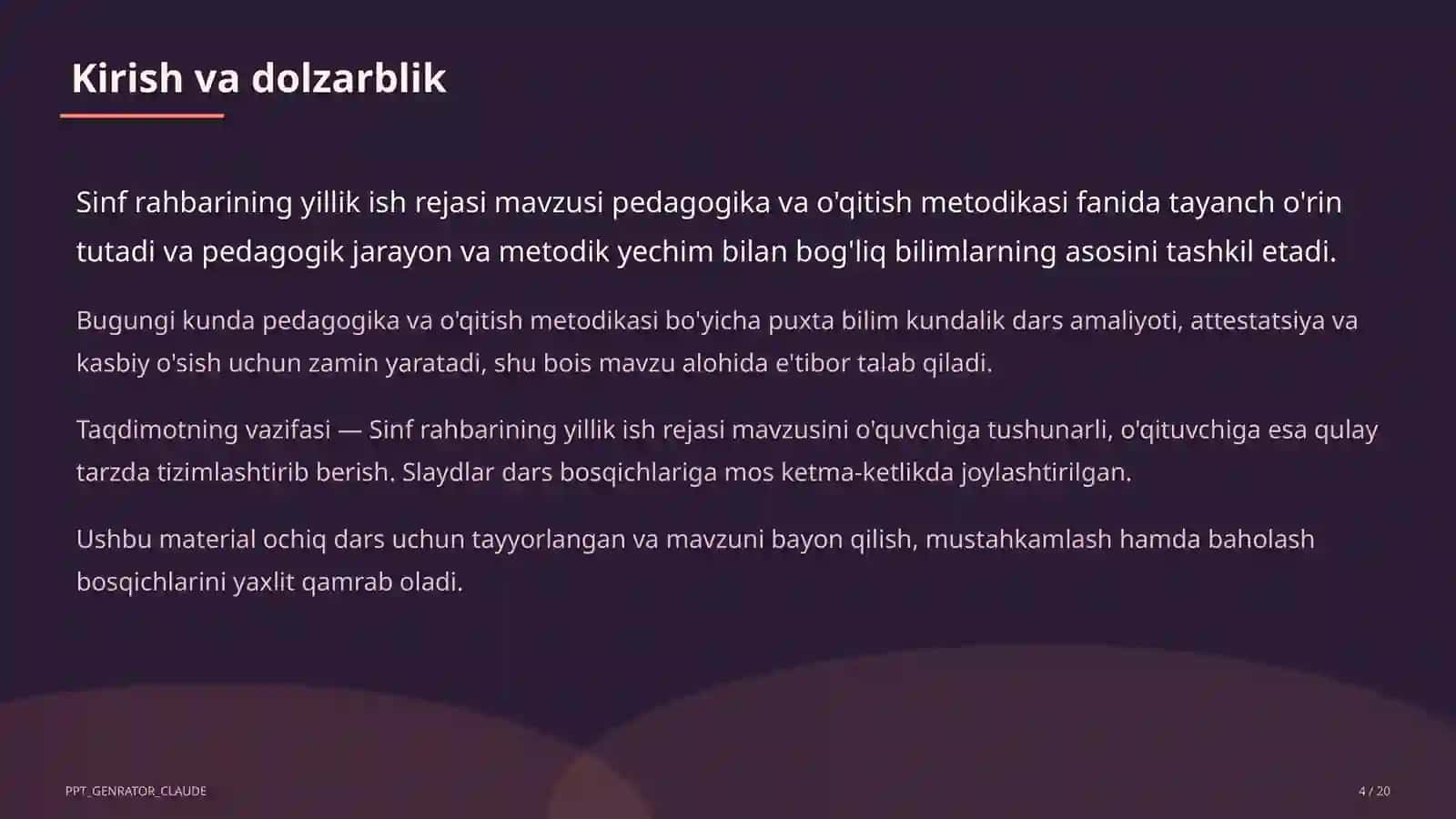 Kirish va dolzarblik

Sinf rahbarining yillik ish rejasi mavzusi pedagogika va o'qitish metodikasi fanida tayanch o'rin tutadi va pedagogik jarayon va metodik yechim bilan bog'liq bilimlarning asosini tashkil etadi.

Bugungi kunda pedagogika va o'qitish metodikasi bo'yicha puxta bilim kundalik dars amaliyoti, attestatsiya va kasbiy o'sish uchun zamin yaratadi, shu bois mavzu alohida e'tibor talab qiladi.

Taqdimotning vazifasi — Sinf rahbarining yillik ish rejasi mavzusini o'quvchiga tushunarli, o'qituvchiga esa qulay tarzda tizimlashtirib berish. Slaydlar dars bosqichlariga mos ketma-ketlikda joylashtirilgan.

Ushbu material ochiq dars uchun tayyorlangan va mavzuni bayon qilish, mustahkamlash hamda baholash bosqichlarini yaxlit qamrab oladi.

PPT_GENRATOR_CLAUDE

4 / 20